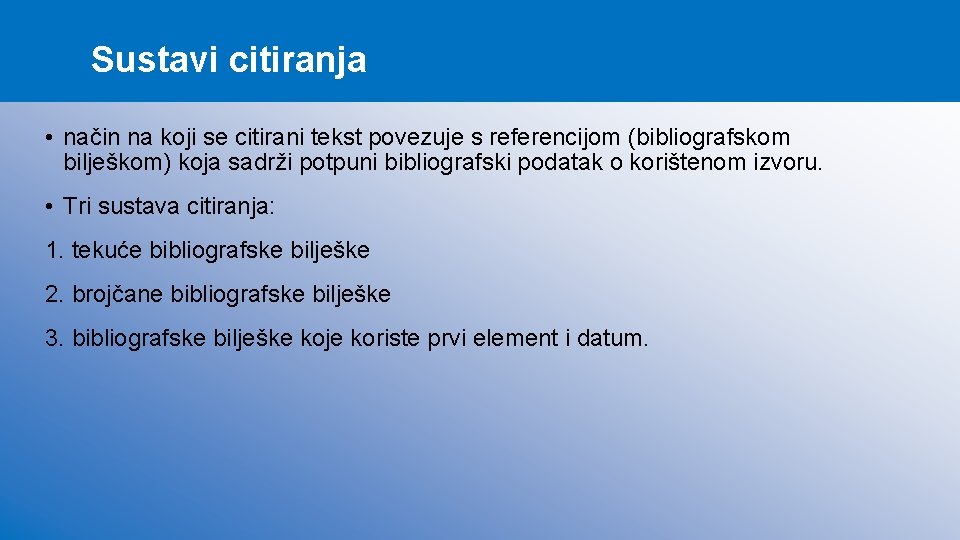 Sustavi citiranja

• način na koji se citirani tekst povezuje s referencijom (bibliografskom bilješkom) koja sadrži potpuni bibliografski podatak o korištenom izvoru.

• Tri sustava citiranja:

1. tekuće bibliografske bilješke

2. brojčane bibliografske bilješke

3. bibliografske bilješke koje koriste prvi element i datum.